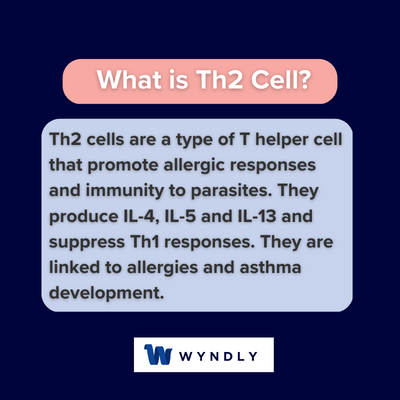 What is Th2 Cell?

Th2 cells are a type of T helper cell that promote allergic responses and immunity to parasites. They produce IL-4, IL-5 and IL-13 and suppress Th1 responses. They are linked to allergies and asthma development.

WYNDLY